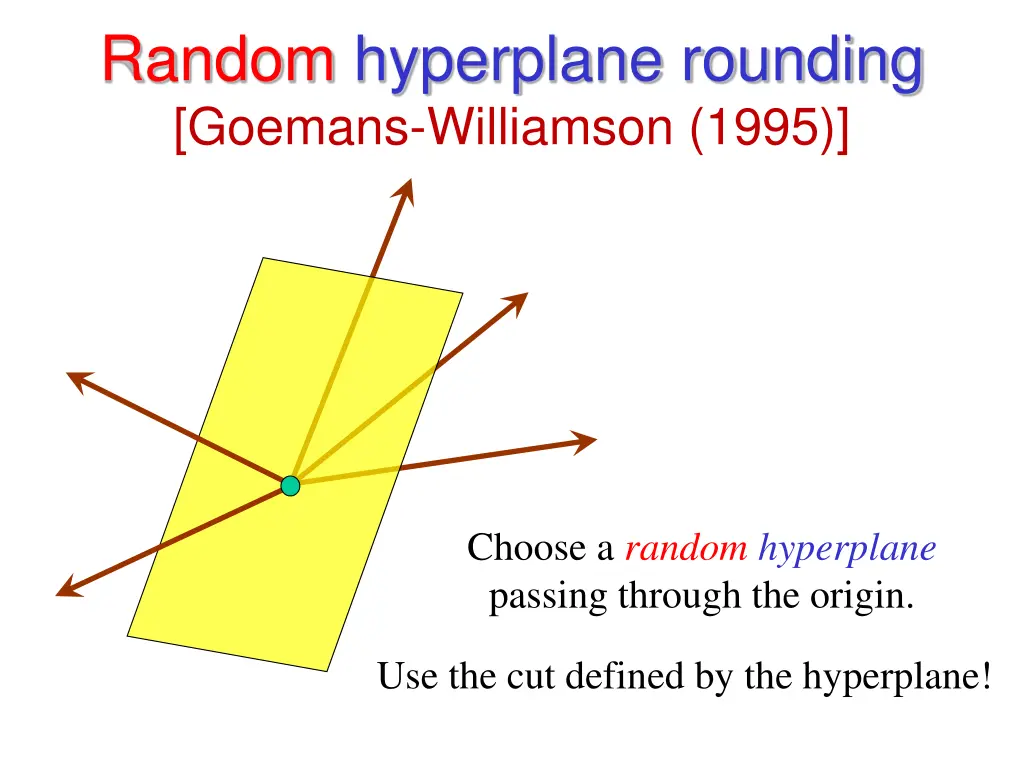 Random hyperplane rounding
[Goemans-Williamson (1995)]

Choose a random hyperplane passing through the origin.

Use the cut defined by the hyperplane!